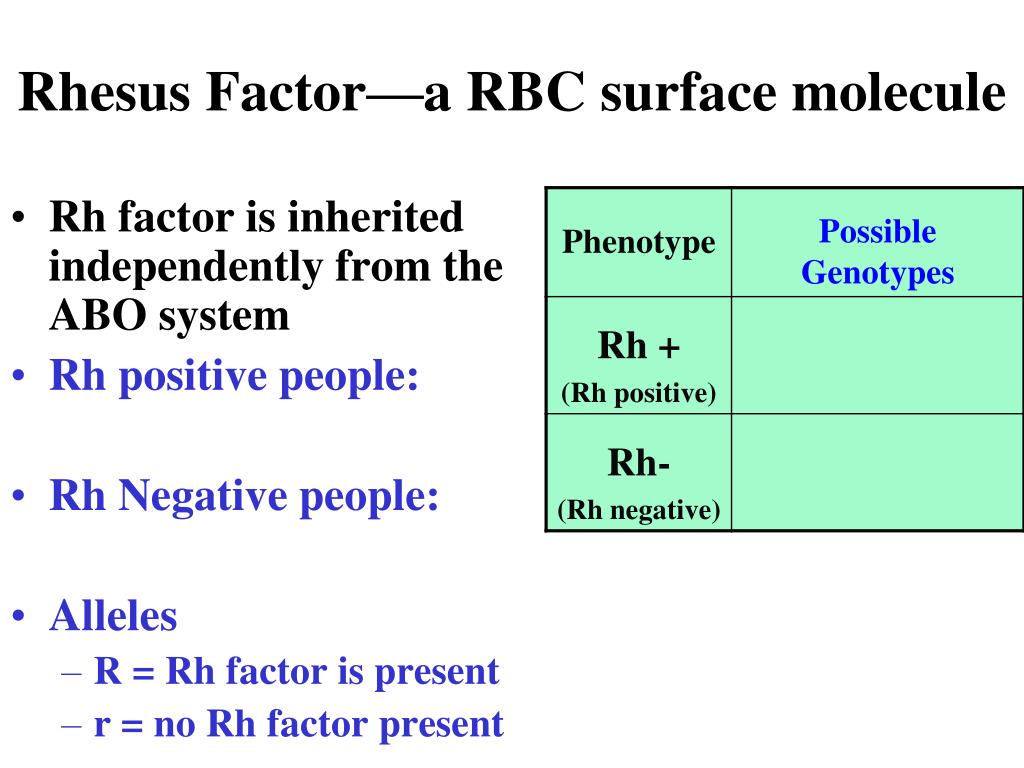 Rhesus Factor—a RBC surface molecule

• Rh factor is inherited independently from the ABO system
• Rh positive people:

• Rh Negative people:

• Alleles
– R = Rh factor is present
– r = no Rh factor present

| Phenotype | Possible Genotypes |
|---|---|
| Rh + (Rh positive) | |
| Rh- (Rh negative) | |